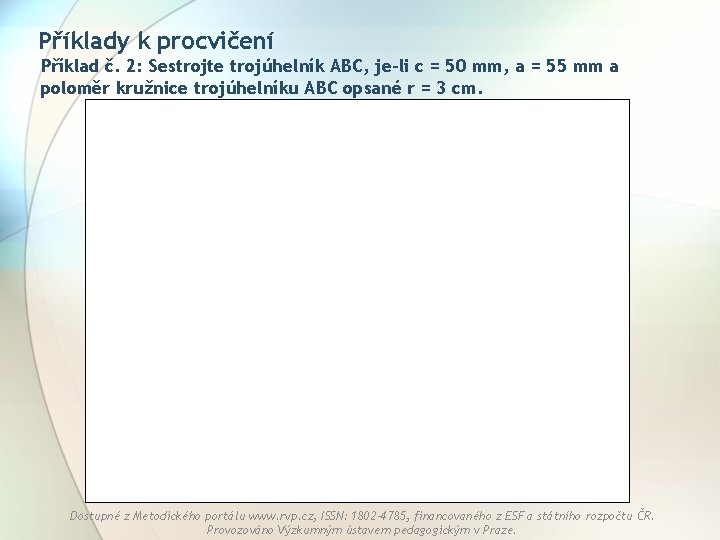 Příklady k procvičení

Příklad č. 2: Sestrojte trojúhelník ABC, je-li c = 50 mm, a = 55 mm a poloměr kružnice trojúhelníku ABC opsané r = 3 cm.

Dostupné z Metodického portálu www.rvp.cz, ISSN: 1802-4785, financovaného z ESF a státního rozpočtu ČR. Provozováno Výzkumným ústavem pedagogickým v Praze.